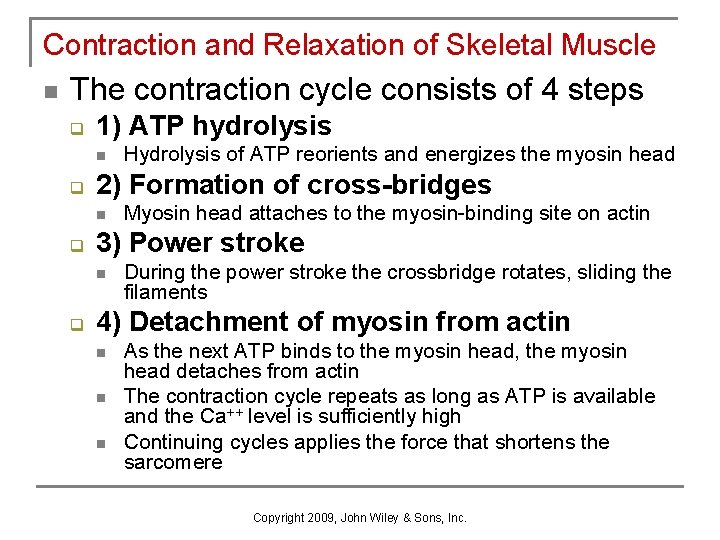 Contraction and Relaxation of Skeletal Muscle

The contraction cycle consists of 4 steps

1) ATP hydrolysis

Hydrolysis of ATP reorients and energizes the myosin head

2) Formation of cross-bridges

Myosin head attaches to the myosin-binding site on actin

3) Power stroke

During the power stroke the crossbridge rotates, sliding the filaments

4) Detachment of myosin from actin

As the next ATP binds to the myosin head, the myosin head detaches from actin

The contraction cycle repeats as long as ATP is available and the $Ca^{++}$ level is sufficiently high

Continuing cycles applies the force that shortens the sarcomere

Copyright 2009, John Wiley & Sons, Inc.